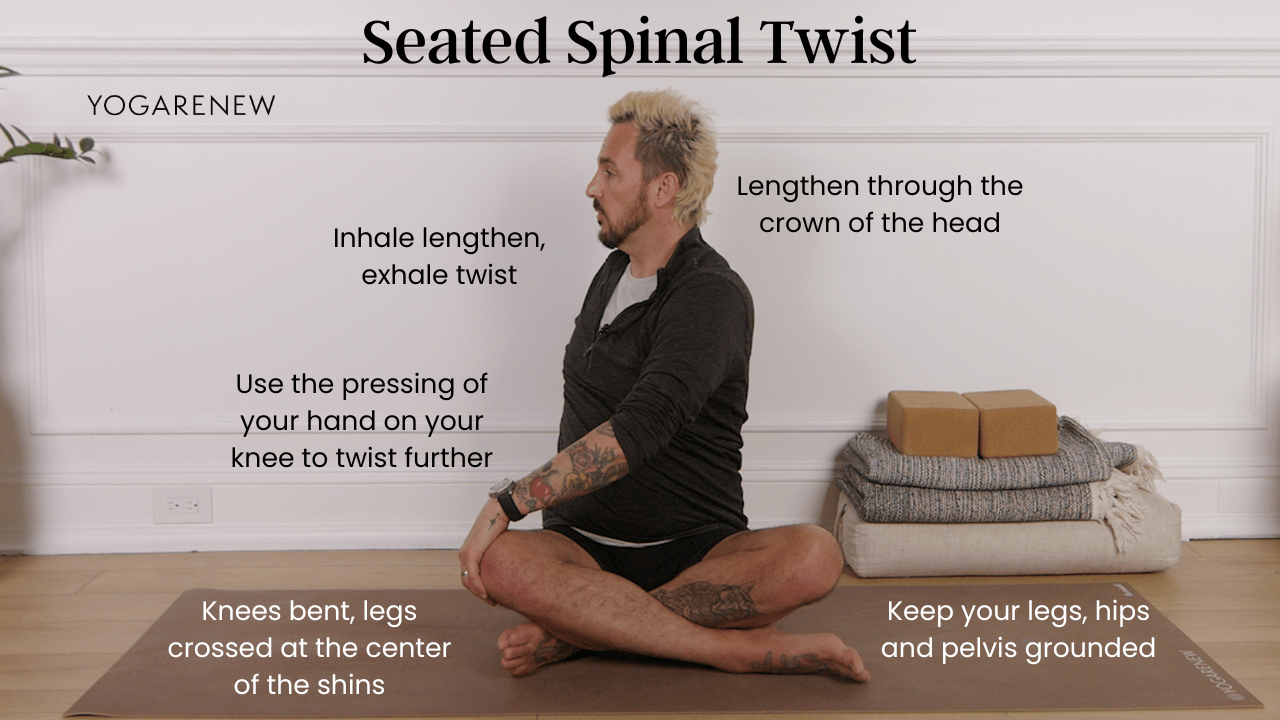 Seated Spinal Twist

YOGARENEW

Lengthen through the crown of the head

Inhale lengthen, exhale twist

Use the pressing of your hand on your knee to twist further

Knees bent, legs crossed at the center of the shins

Keep your legs, hips and pelvis grounded

@YOGARENEW